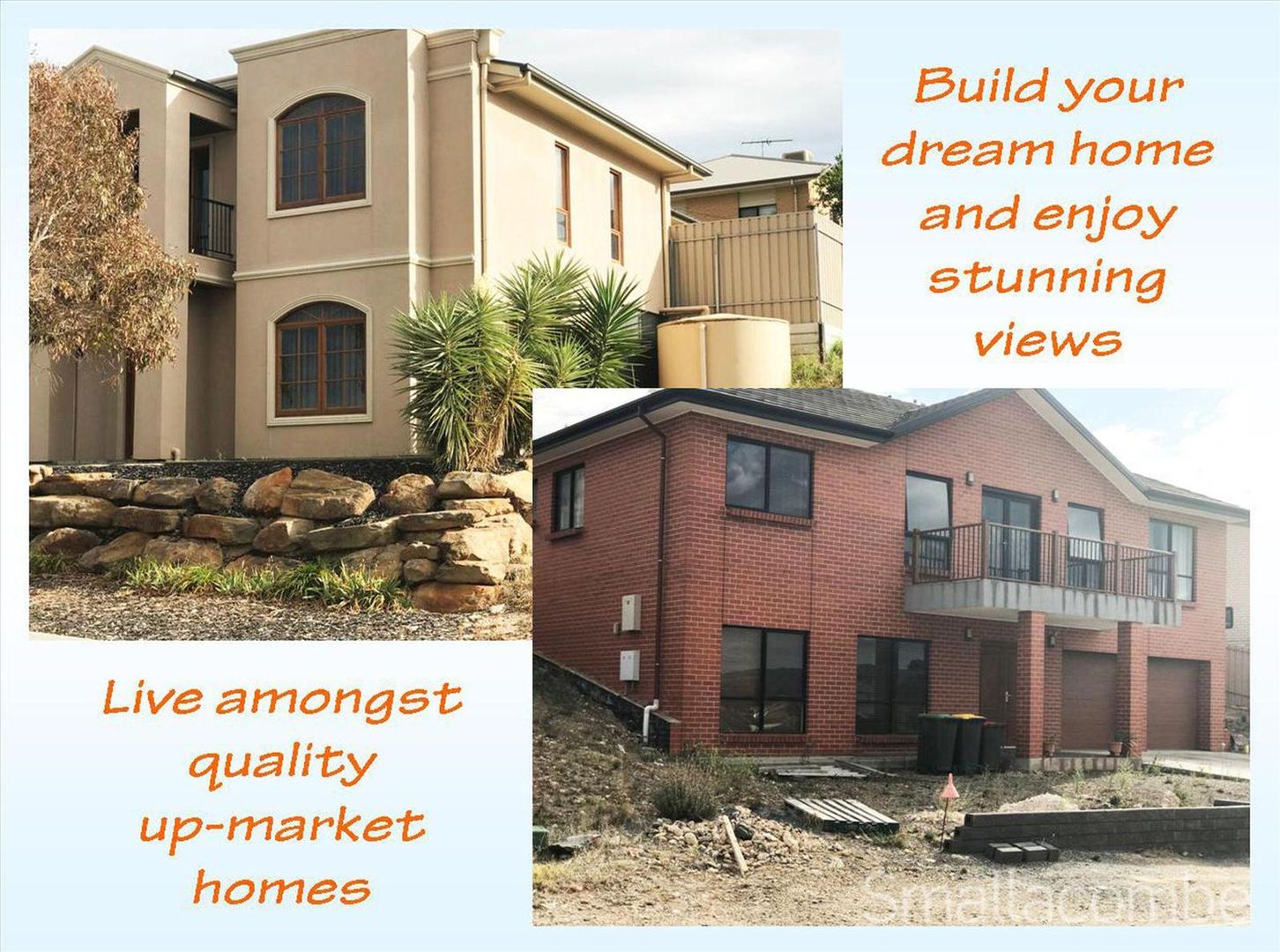 Build your dream home and enjoy stunning views

Live amongst quality up-market homes

Smallacombe